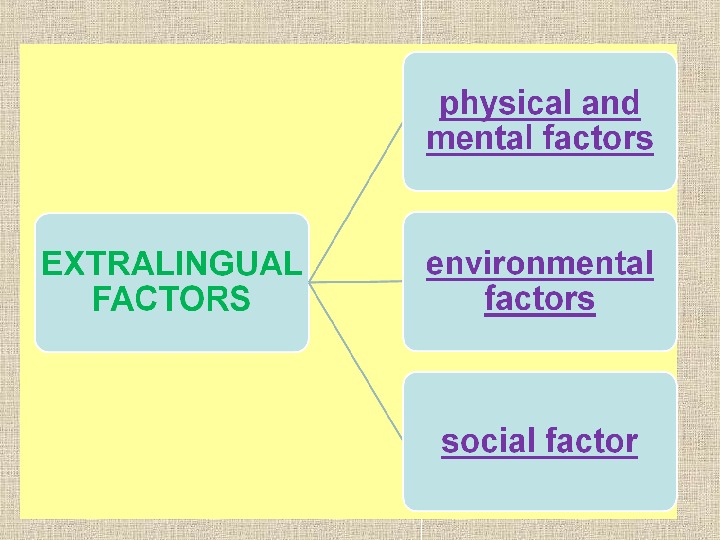 EXTRALINGUAL FACTORS

physical and mental factors

environmental factors

social factor